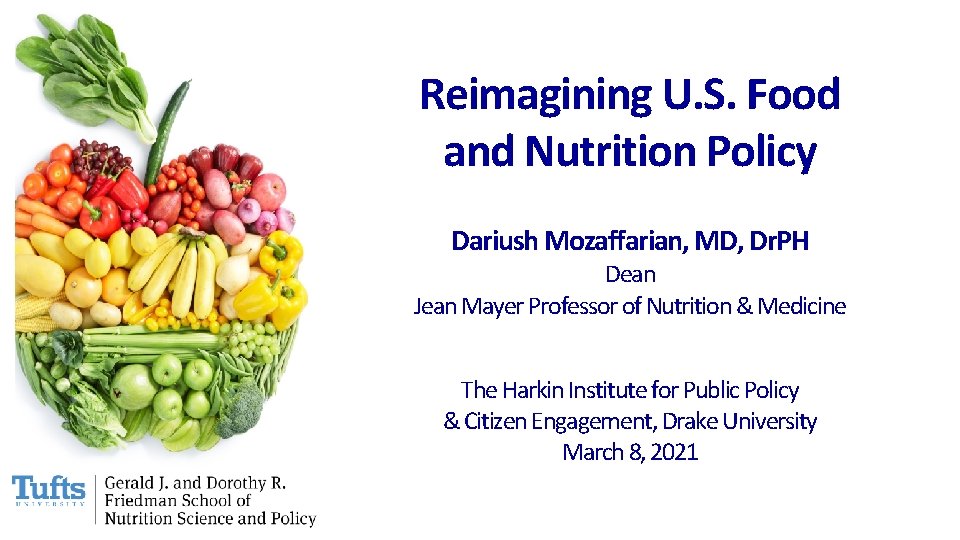 Reimagining U.S. Food and Nutrition Policy

Dariush Mozaffarian, MD, DrPH
Dean
Jean Mayer Professor of Nutrition & Medicine

The Harkin Institute for Public Policy & Citizen Engagement, Drake University
March 8, 2021

Tufts UNIVERSITY
Gerald J. and Dorothy R. Friedman School of Nutrition Science and Policy